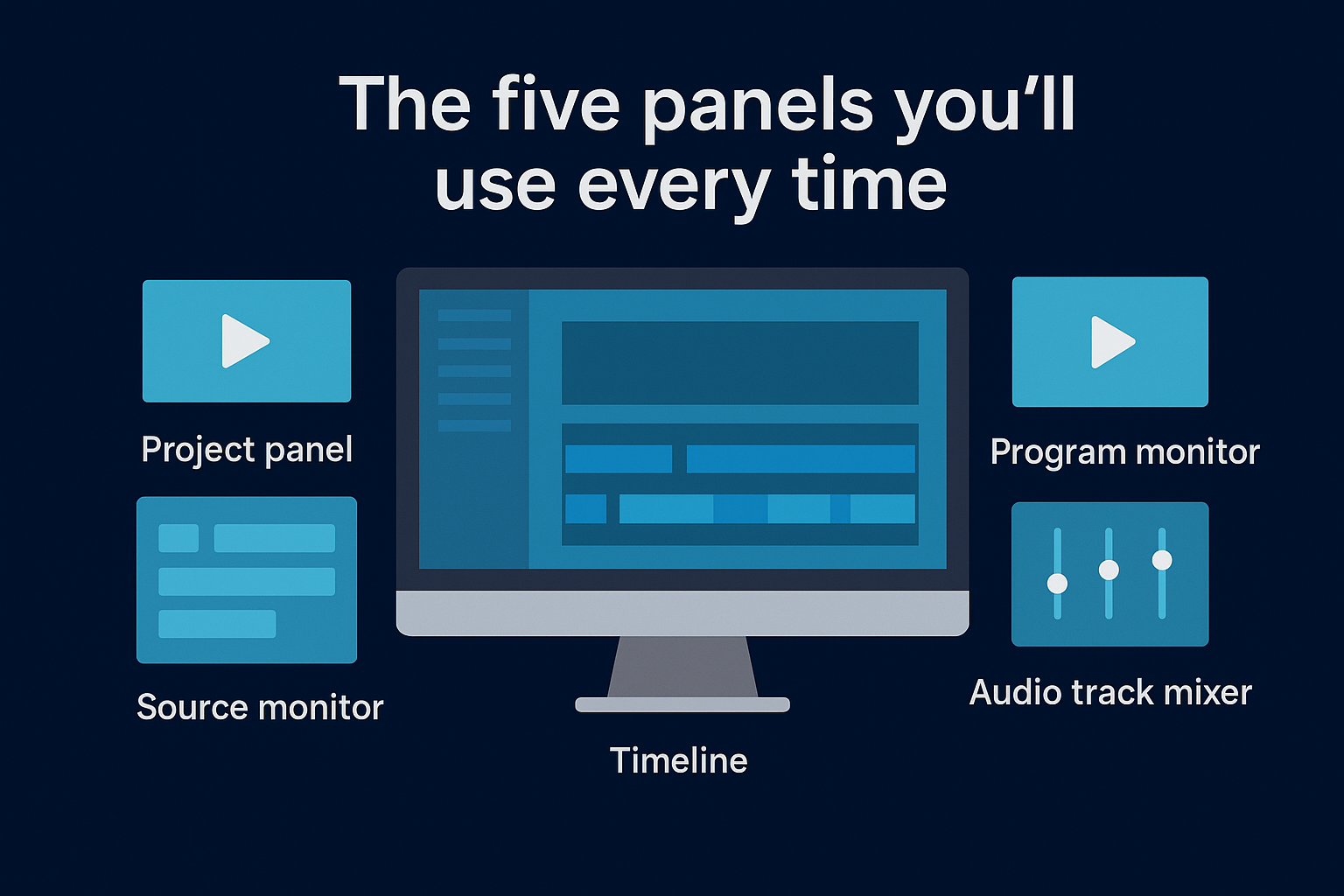 The five panels you'll use every time

Project panel

Source monitor

Timeline

Program monitor

Audio track mixer